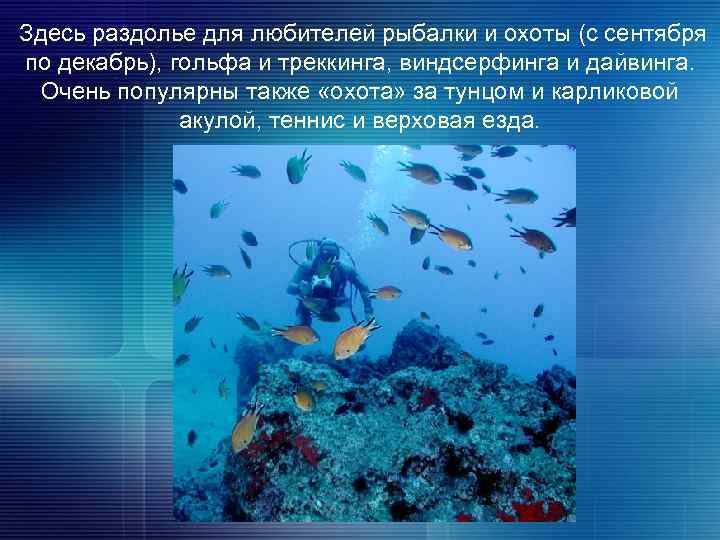 Здесь раздолье для любителей рыбалки и охоты (с сентября по декабрь), гольфа и треккинга, виндсерфинга и дайвинга. Очень популярны также «охота» за тунцом и карликовой акулой, теннис и верховая езда.